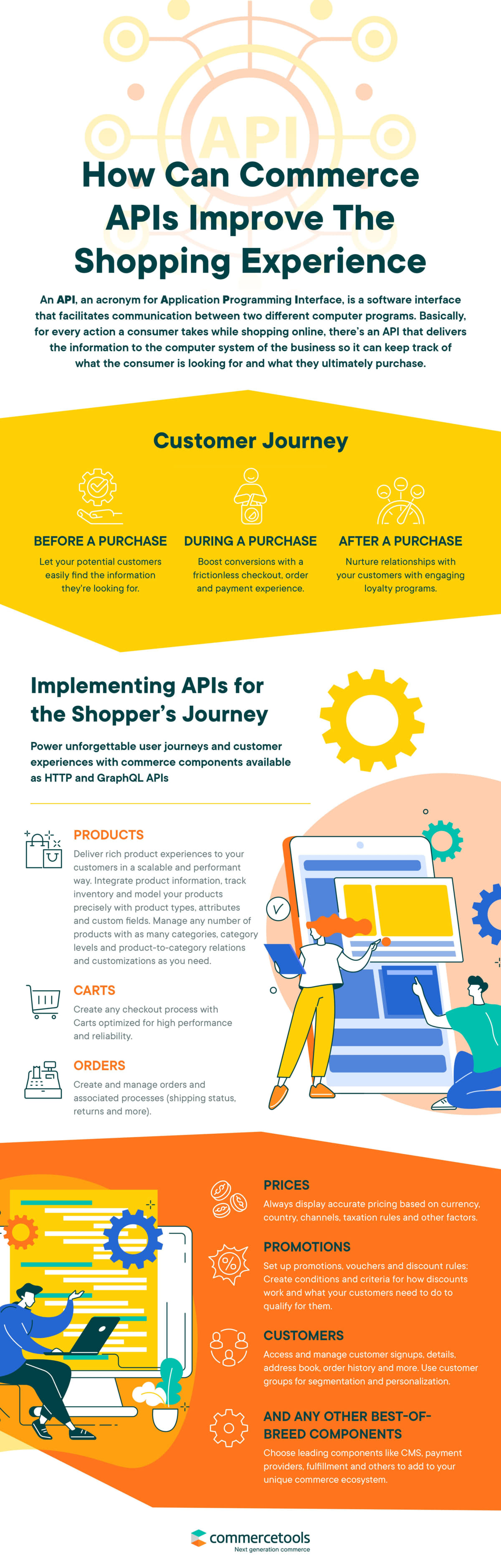 API

How Can Commerce APIs Improve The Shopping Experience

An API, an acronym for Application Programming Interface, is a software interface that facilitates communication between two different computer programs. Basically, for every action a consumer takes while shopping online, there's an API that delivers the information to the computer system of the business so it can keep track of what the consumer is looking for and what they ultimately purchase.

Customer Journey

BEFORE A PURCHASE
Let your potential customers easily find the information they're looking for.

DURING A PURCHASE
Boost conversions with a frictionless checkout, order and payment experience.

AFTER A PURCHASE
Nurture relationships with your customers with engaging loyalty programs.

Implementing APIs for the Shopper's Journey

Power unforgettable user journeys and customer experiences with commerce components available as HTTP and GraphQL APIs

PRODUCTS
Deliver rich product experiences to your customers in a scalable and performant way. Integrate product information, track inventory and model your products precisely with product types, attributes and custom fields. Manage any number of products with as many categories, category levels and product-to-category relations and customizations as you need.

CARTS
Create any checkout process with Carts optimized for high performance and reliability.

ORDERS
Create and manage orders and associated processes (shipping status, returns and more).

PRICES
Always display accurate pricing based on currency, country, channels, taxation rules and other factors.

PROMOTIONS
Set up promotions, vouchers and discount rules: Create conditions and criteria for how discounts work and what your customers need to do to qualify for them.

CUSTOMERS
Access and manage customer signups, details, address book, order history and more. Use customer groups for segmentation and personalization.

AND ANY OTHER BEST-OF-BREED COMPONENTS
Choose leading components like CMS, payment providers, fulfillment and others to add to your unique commerce ecosystem.

commercetools
Next generation commerce